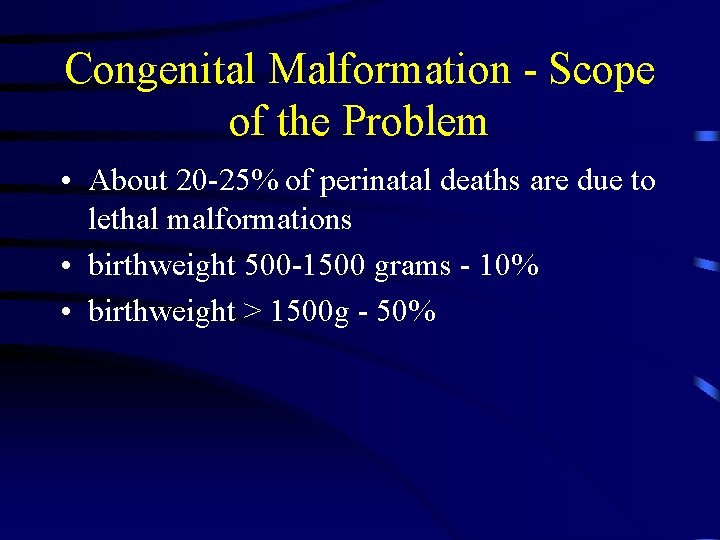 Congenital Malformation - Scope of the Problem

• About 20-25% of perinatal deaths are due to lethal malformations
• birthweight 500-1500 grams - 10%
• birthweight > 1500g - 50%